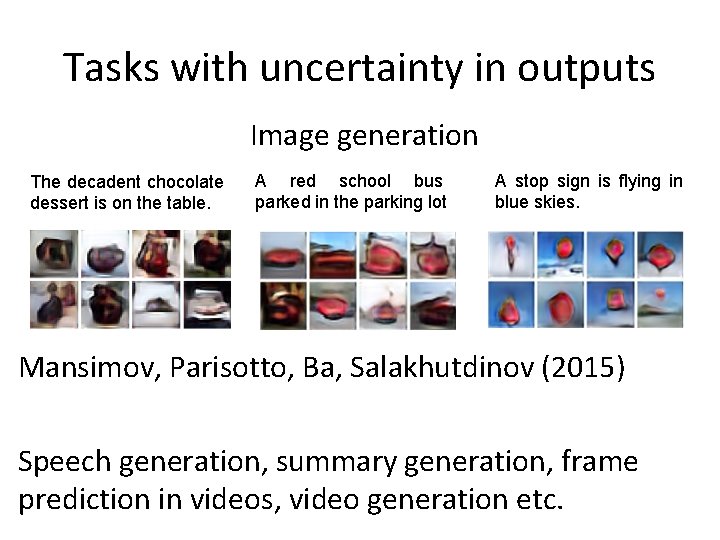 Tasks with uncertainty in outputs

Image generation

The decadent chocolate dessert is on the table.

A red school bus parked in the parking lot

A stop sign is flying in blue skies.

Mansimov, Parisotto, Ba, Salakhutdinov (2015)

Speech generation, summary generation, frame prediction in videos, video generation etc.